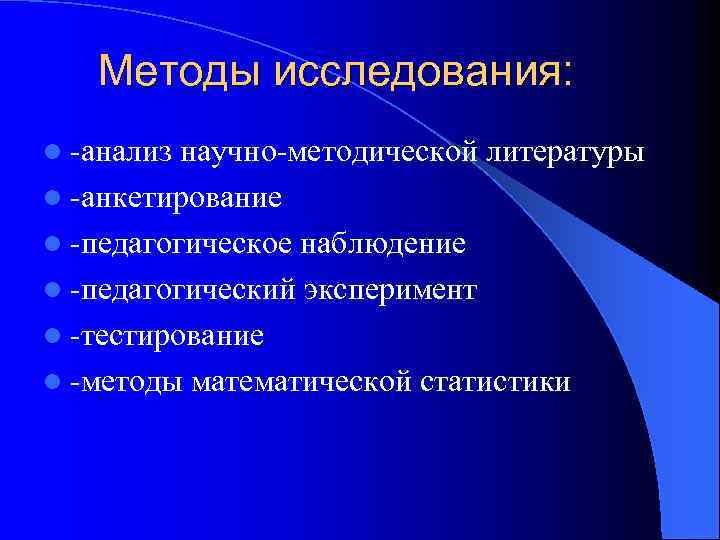 Методы исследования:

- -анализ научно-методической литературы
- -анкетирование
- -педагогическое наблюдение
- -педагогический эксперимент
- -тестирование
- -методы математической статистики